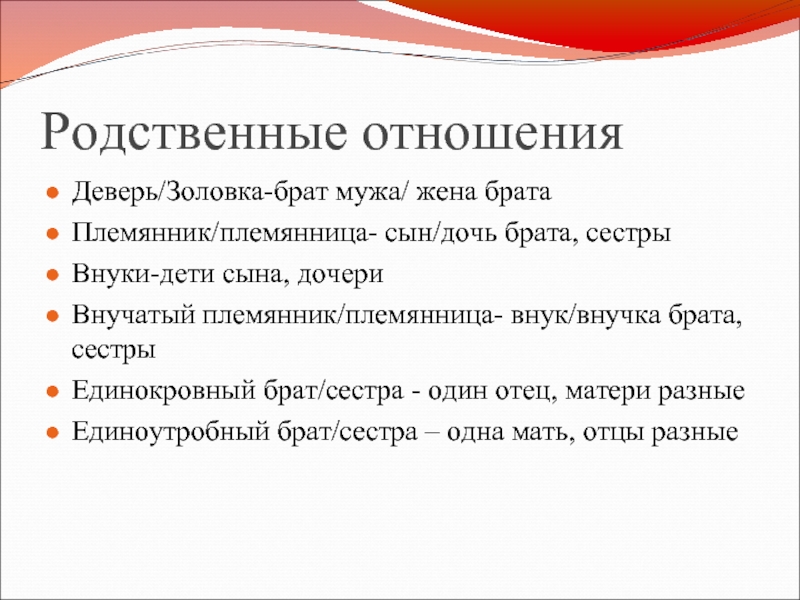 Родственные отношения

- Деверь/Золовка-брат мужа/ жена брата
- Племянник/племянница- сын/дочь брата, сестры
- Внуки-дети сына, дочери
- Внучатый племянник/племянница- внук/внучка брата, сестры
- Единокровный брат/сестра - один отец, матери разные
- Единоутробный брат/сестра – одна мать, отцы разные